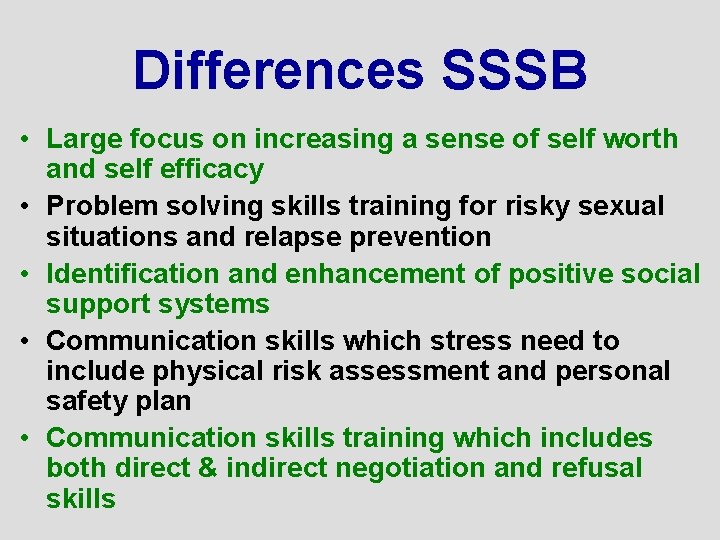 Differences SSSB

• Large focus on increasing a sense of self worth and self efficacy
• Problem solving skills training for risky sexual situations and relapse prevention
• Identification and enhancement of positive social support systems
• Communication skills which stress need to include physical risk assessment and personal safety plan
• Communication skills training which includes both direct & indirect negotiation and refusal skills